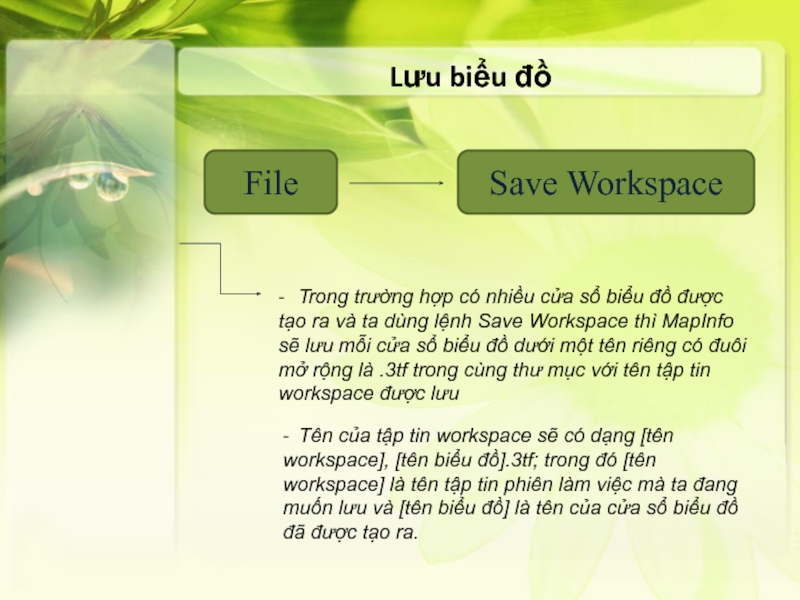 Lưu biểu đồ

File

Save Workspace

- Trong trường hợp có nhiều cửa sổ biểu đồ được tạo ra và ta dùng lệnh Save Workspace thì MapInfo sẽ lưu mỗi cửa sổ biểu đồ dưới một tên riêng có đuôi mở rộng là .3tf trong cùng thư mục với tên tập tin workspace được lưu

- Tên của tập tin workspace sẽ có dạng [tên workspace], [tên biểu đồ].3tf; trong đó [tên workspace] là tên tập tin phiên làm việc mà ta đang muốn lưu và [tên biểu đồ] là tên của cửa sổ biểu đồ đã được tạo ra.